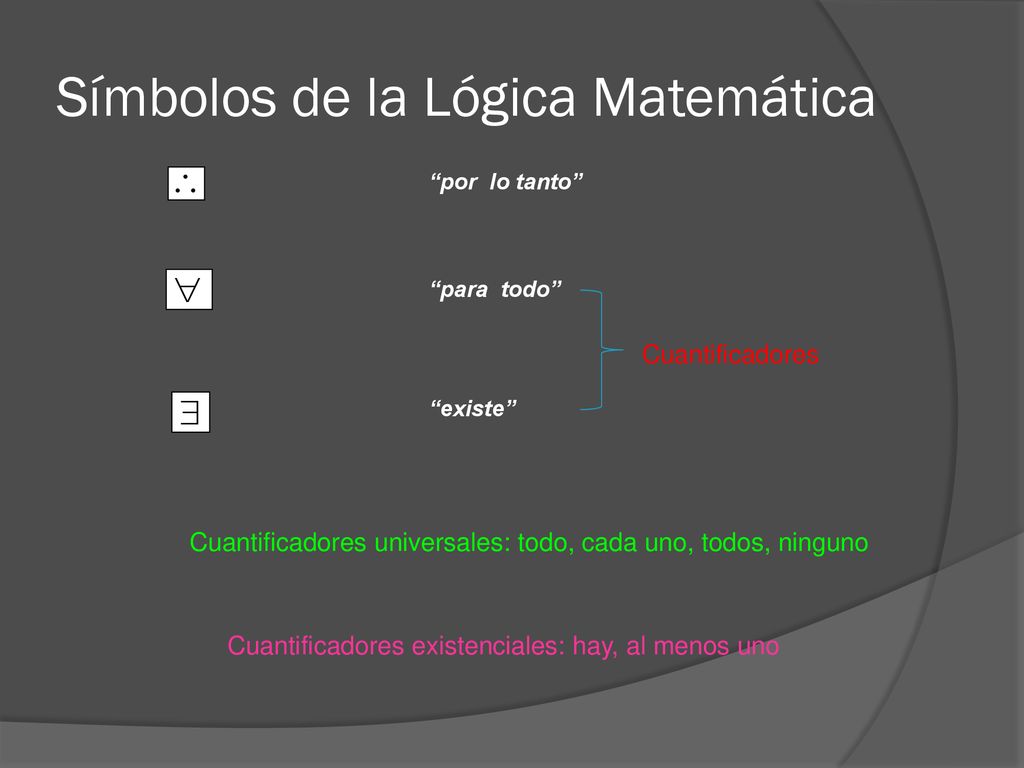 Símbolos de la Lógica Matemática

$\therefore$ “por lo tanto”

$\forall$ “para todo”

Cuantificadores

$\exists$ “existe”

Cuantificadores universales: todo, cada uno, todos, ninguno

Cuantificadores existenciales: hay, al menos uno